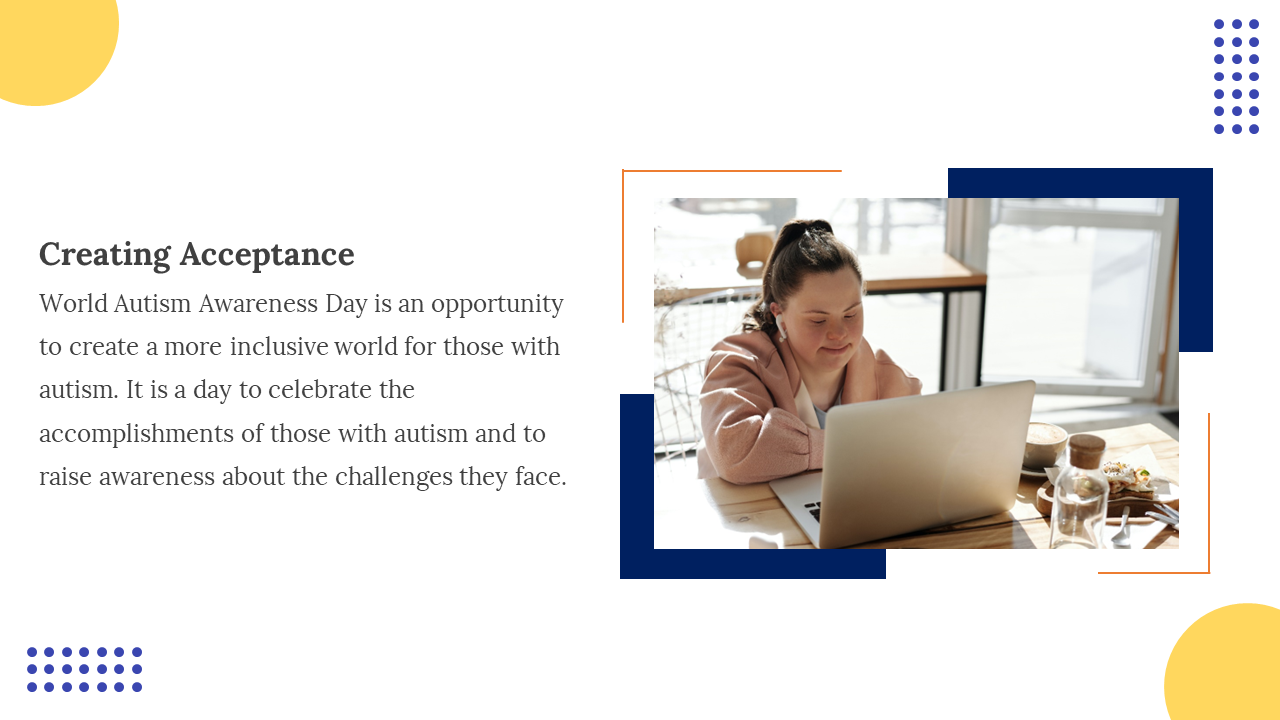 Creating Acceptance

World Autism Awareness Day is an opportunity to create a more inclusive world for those with autism. It is a day to celebrate the accomplishments of those with autism and to raise awareness about the challenges they face.